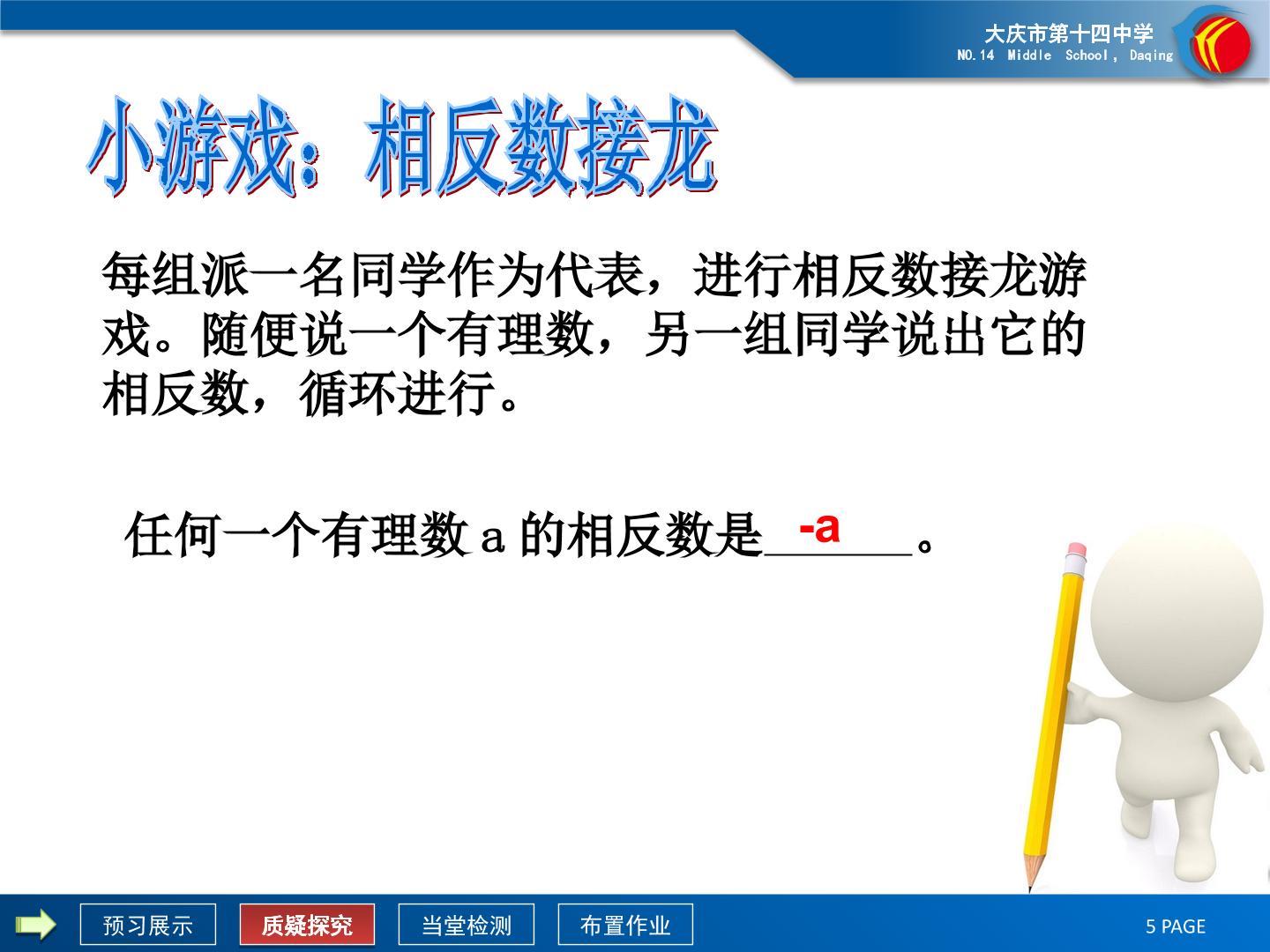 大庆市第十四中学
NO.14 Middle School, Daqing

小游戏：相反数接龙

每组派一名同学作为代表，进行相反数接龙游戏。随便说一个有理数，另一组同学说出它的相反数，循环进行。

任何一个有理数a的相反数是-a。

预习展示 质疑探究 当堂检测 布置作业

5 PAGE